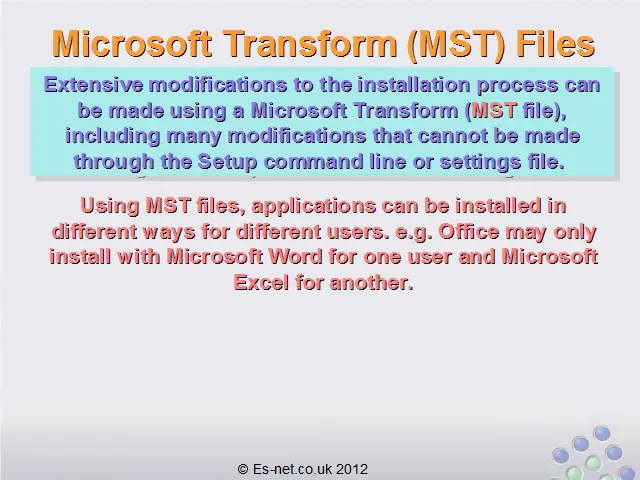 Microsoft Transform (MST) Files

Extensive modifications to the installation process can be made using a Microsoft Transform (MST file), including many modifications that cannot be made through the Setup command line or settings file.

Using MST files, applications can be installed in different ways for different users. e.g. Office may only install with Microsoft Word for one user and Microsoft Excel for another.

© Es-net.co.uk 2012